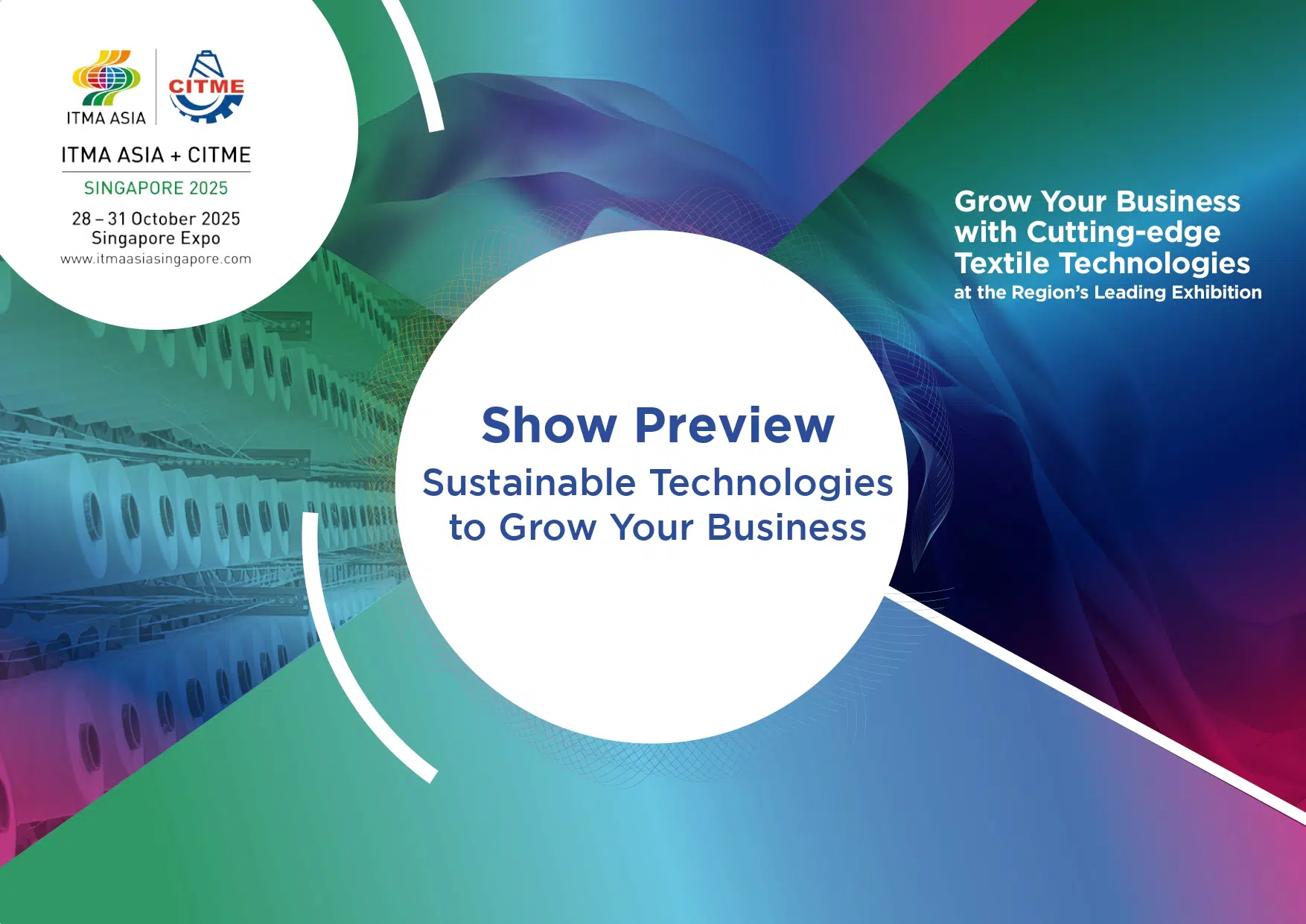 ITMA ASIA

CITME

ITMA ASIA + CITME
SINGAPORE 2025
28 – 31 October 2025
Singapore Expo
www.itmaasiasingapore.com

Grow Your Business with Cutting-edge Textile Technologies
at the Region's Leading Exhibition

Show Preview
Sustainable Technologies to Grow Your Business